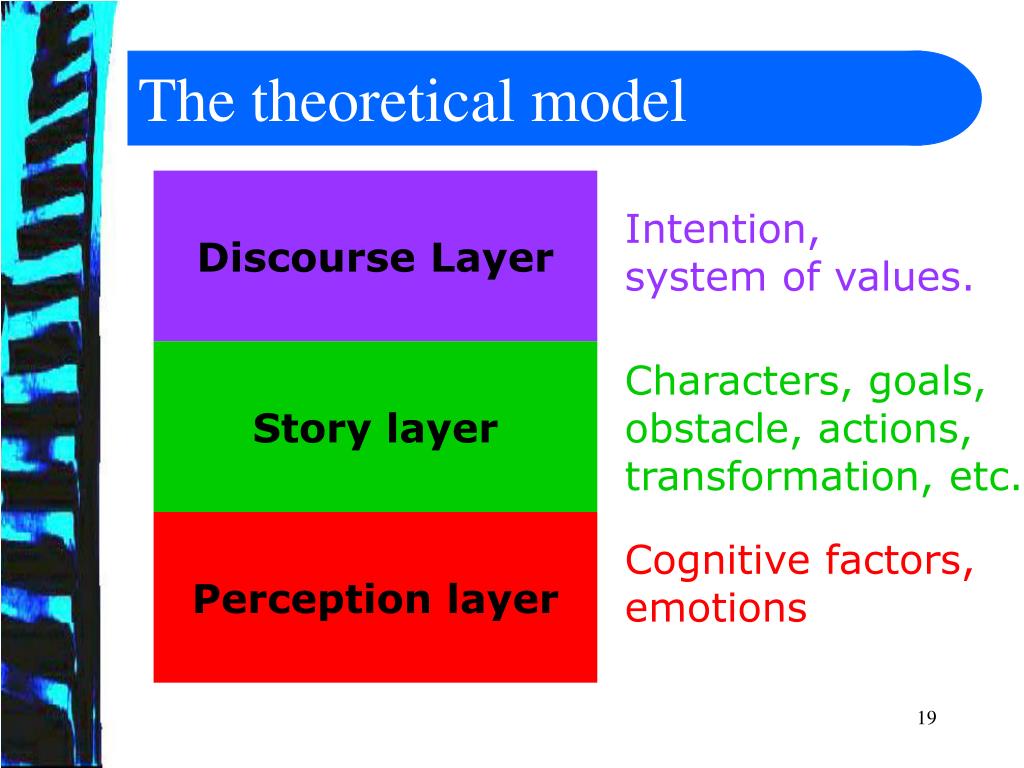 The theoretical model

Discourse Layer

Intention, system of values.

Story layer

Characters, goals, obstacle, actions, transformation, etc.

Perception layer

Cognitive factors, emotions

19